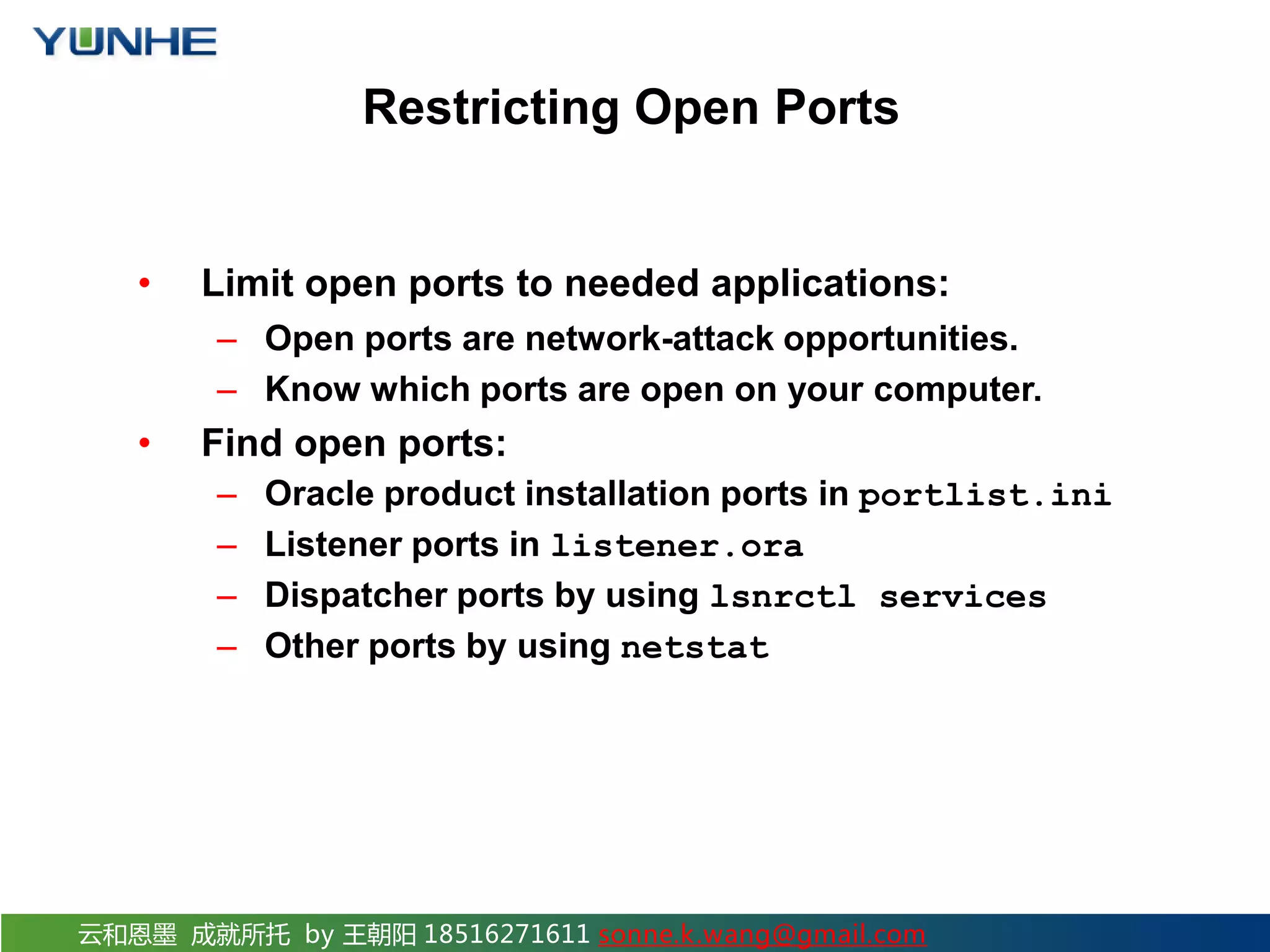 YUNHE

Restricting Open Ports

• Limit open ports to needed applications:
– Open ports are network-attack opportunities.
– Know which ports are open on your computer.
• Find open ports:
– Oracle product installation ports in portlist.ini
– Listener ports in listener.ora
– Dispatcher ports by using lsnrctl services
– Other ports by using netstat

云和恩墨 成就所托 by 王朝阳 18516271611 sonne.k.wang@gmail.com